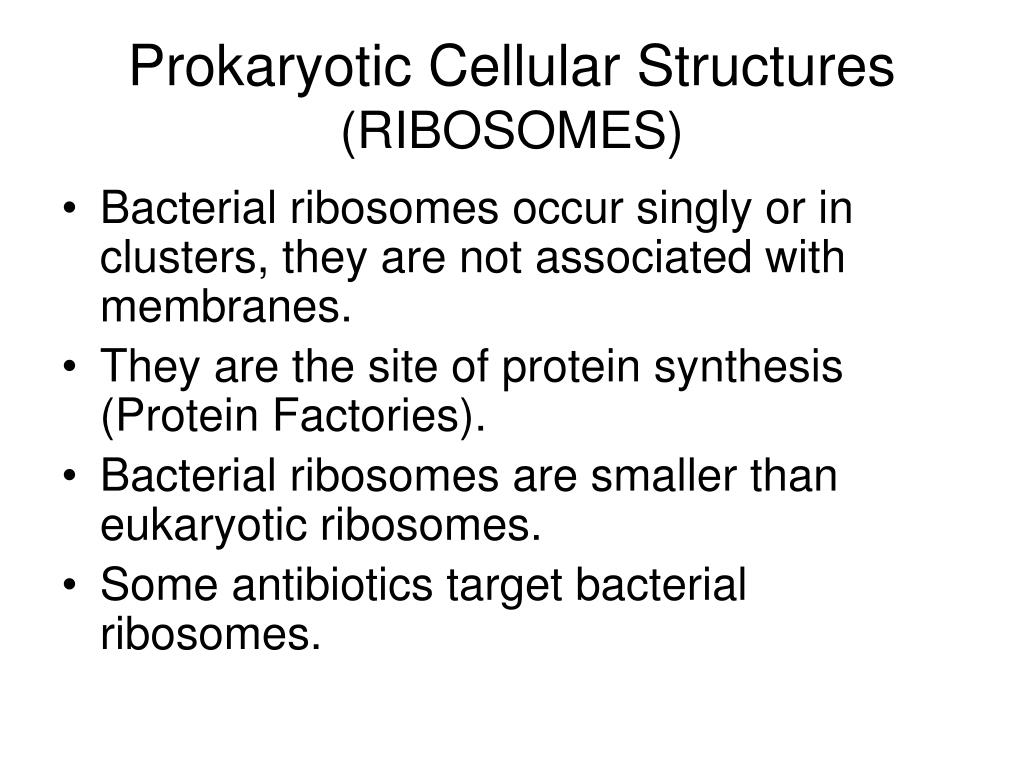 Prokaryotic Cellular Structures
(RIBOSOMES)

• Bacterial ribosomes occur singly or in clusters, they are not associated with membranes.
• They are the site of protein synthesis (Protein Factories).
• Bacterial ribosomes are smaller than eukaryotic ribosomes.
• Some antibiotics target bacterial ribosomes.